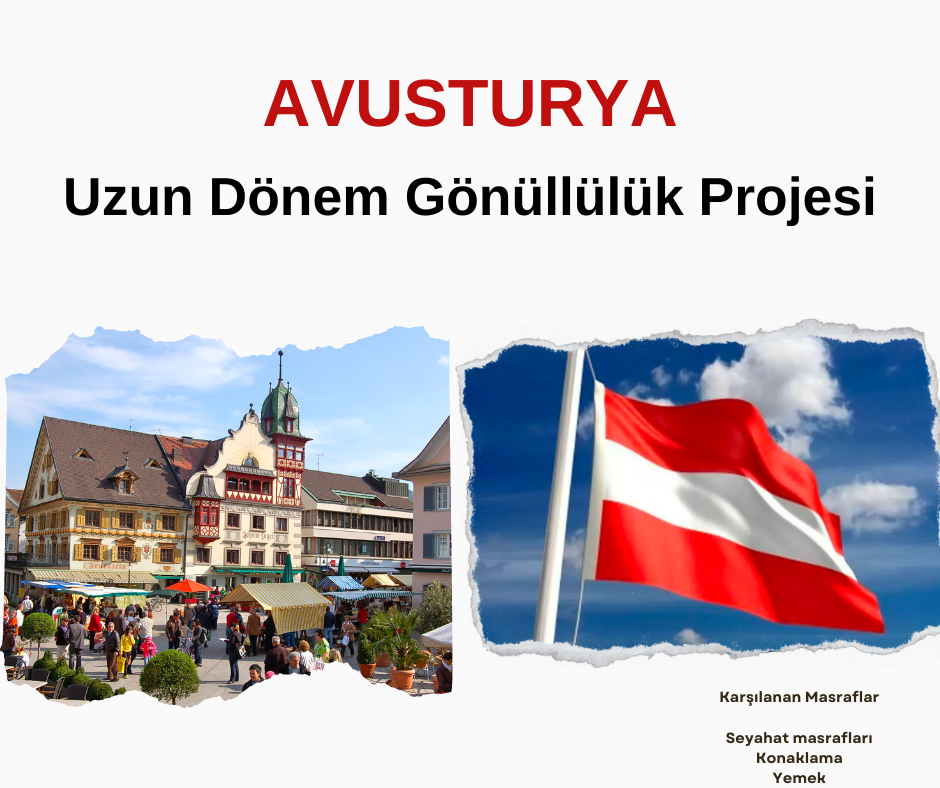 AVUSTURYA

Uzun Dönem Gönüllülük Projesi

Karşılanan Masraflar

Seyahat masrafları
Konaklama
Yemek